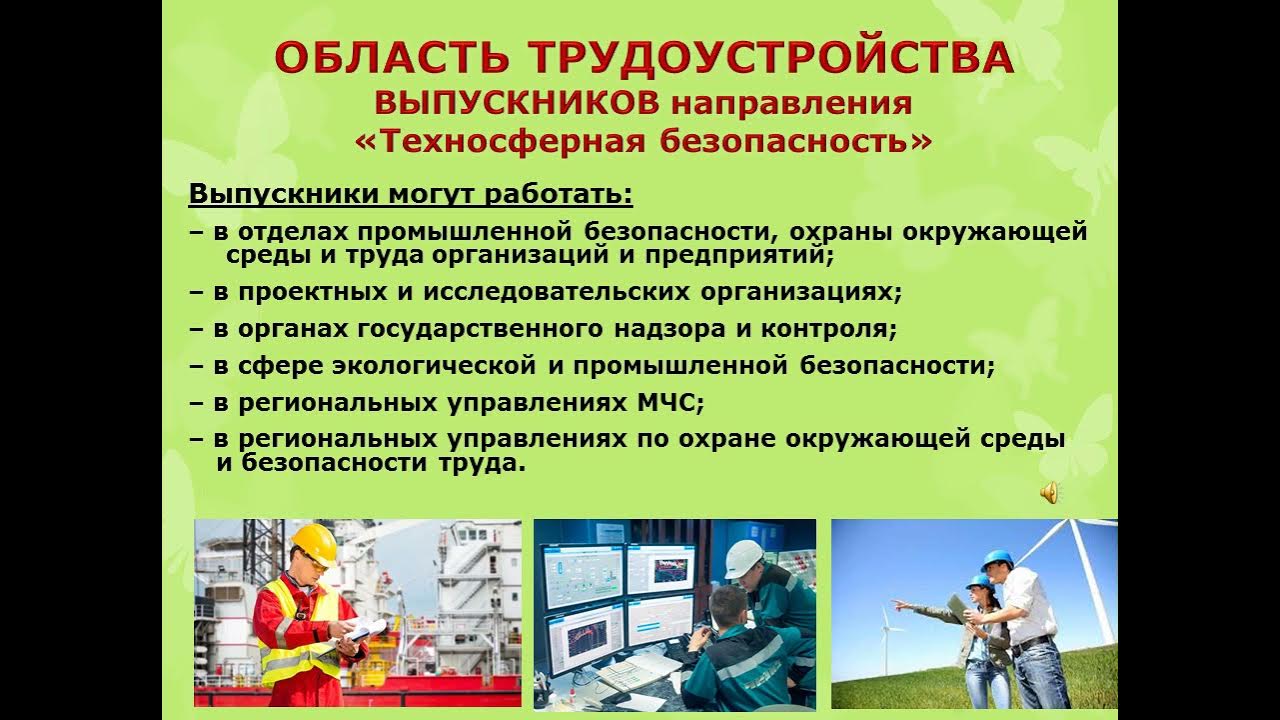 ОБЛАСТЬ ТРУДОУСТРОЙСТВА
ВЫПУСКНИКОВ направления
«Техносферная безопасность»

Выпускники могут работать:

– в отделах промышленной безопасности, охраны окружающей среды и труда организаций и предприятий;

– в проектных и исследовательских организациях;

– в органах государственного надзора и контроля;

– в сфере экологической и промышленной безопасности;

– в региональных управлениях МЧС;

– в региональных управлениях по охране окружающей среды и безопасности труда.